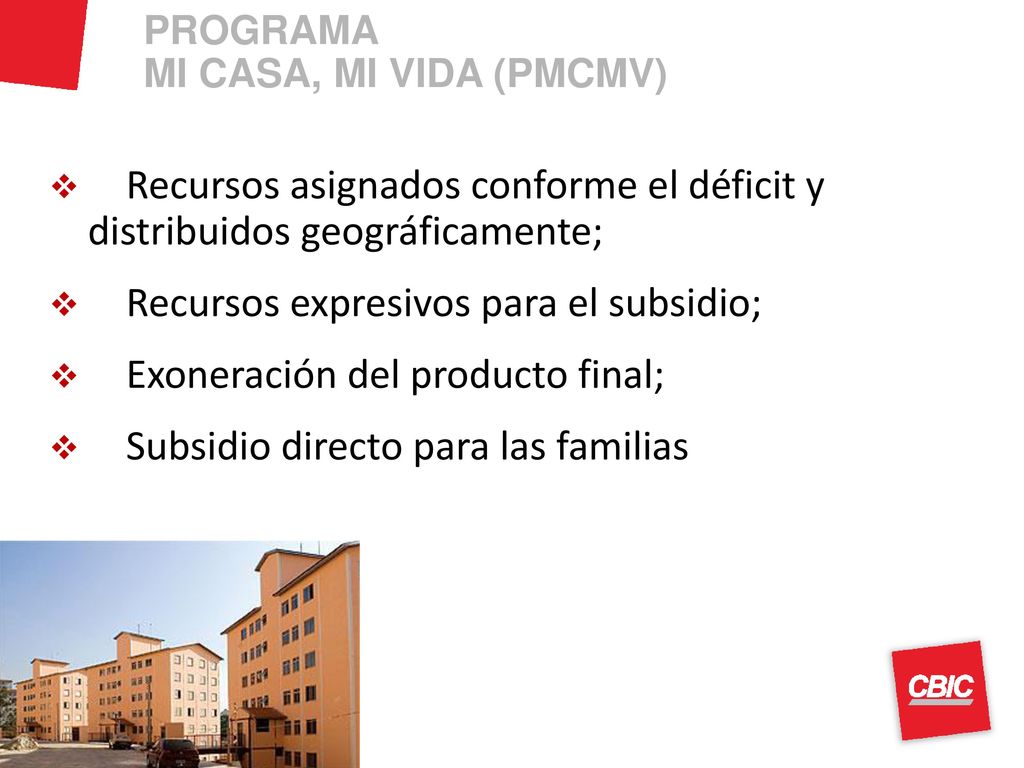 PROGRAMA
MI CASA, MI VIDA (PMCMV)

❖ Recursos asignados conforme el déficit y distribuidos geográficamente;

❖ Recursos expresivos para el subsidio;

❖ Exoneración del producto final;

❖ Subsidio directo para las familias

CBIC